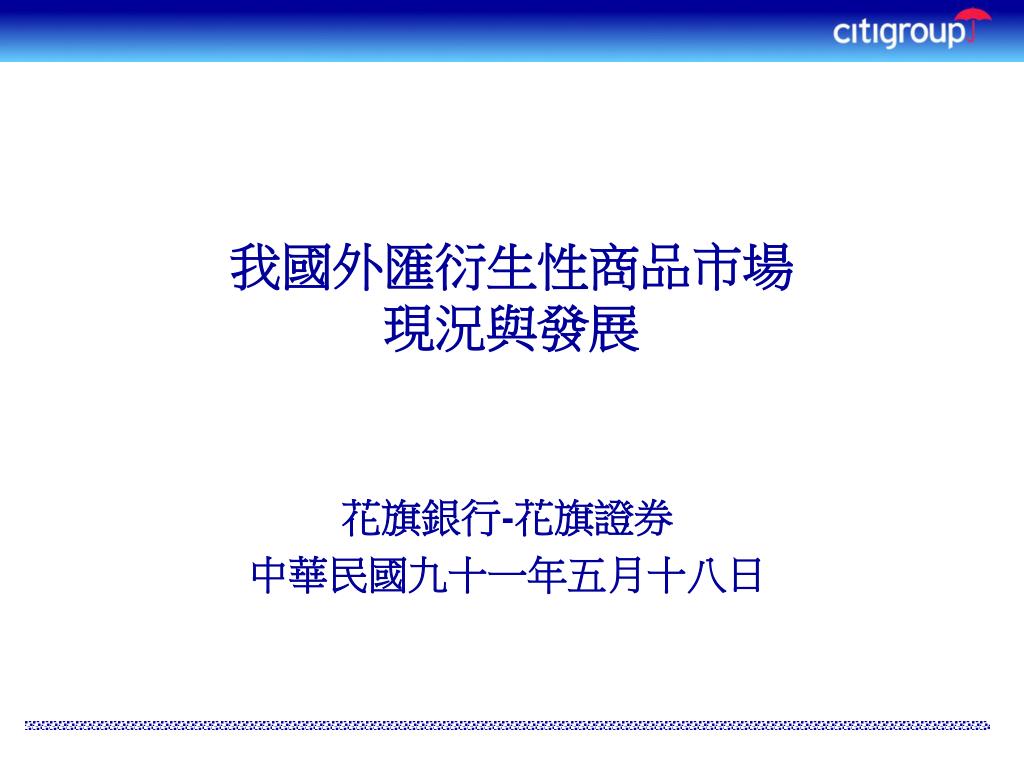 citigroup

我國外匯衍生性商品市場
現況與發展

花旗銀行-花旗證券
中華民國九十一年五月十八日